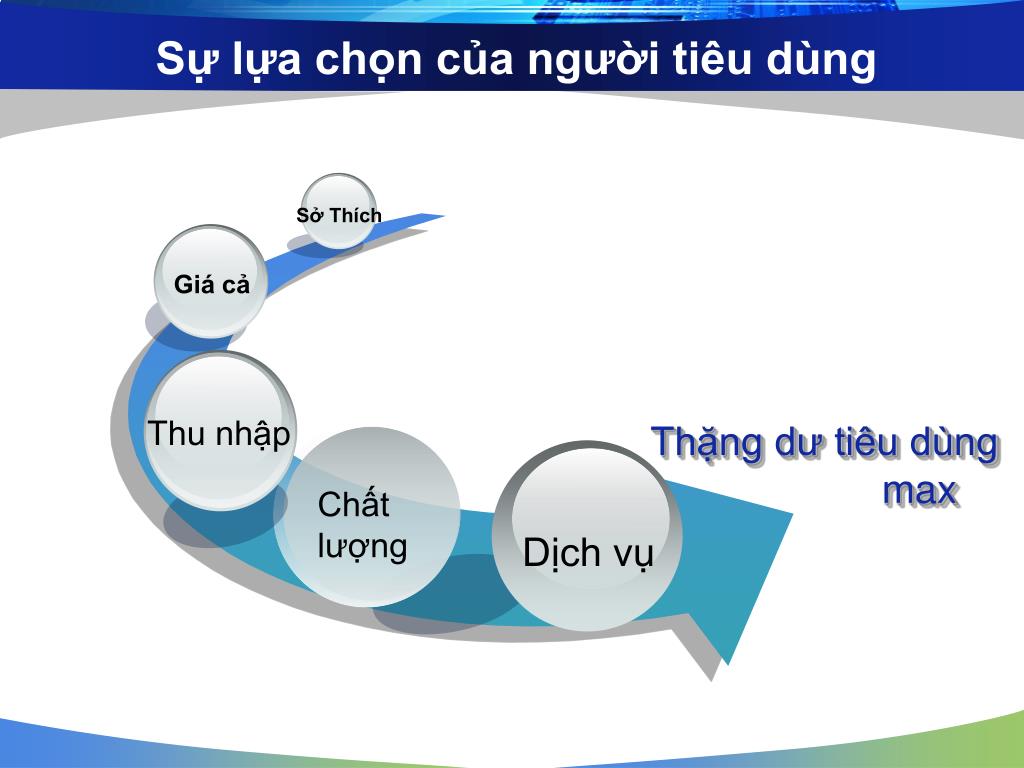 Sự lựa chọn của người tiêu dùng

Sở Thích

Giá cả

Thu nhập

Chất lượng

Dịch vụ

Thặng dư tiêu dùng max